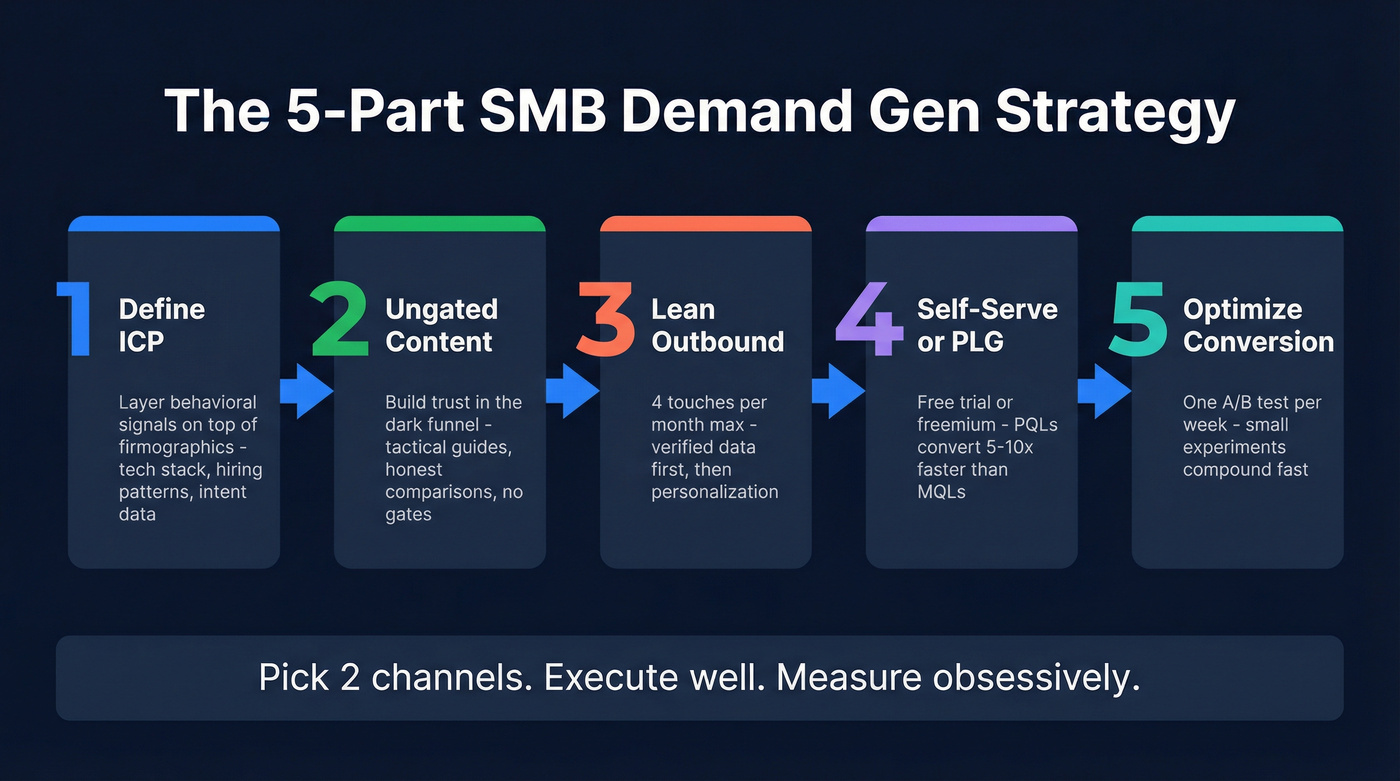 The 5-Part SMB Demand Gen Strategy

1 Define ICP

Layer behavioral signals on top of firmographics - tech stack, hiring patterns, intent data

2 Ungated Content

Build trust in the dark funnel - tactical guides, honest comparisons, no gates

3 Lean Outbound

4 touches per month max - verified data first, then personalization

4 Self-Serve or PLG

Free trial or freemium - PQLs convert 5-10x faster than MQLs

5 Optimize Conversion

One A/B test per week - small experiments compound fast

Pick 2 channels. Execute well. Measure obsessively.